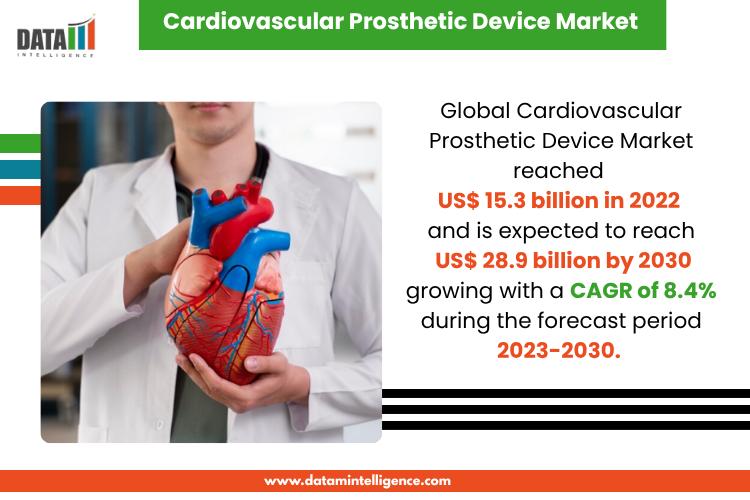 DATA INTELLIGENCE

Cardiovascular Prosthetic Device Market

Global Cardiovascular Prosthetic Device Market reached US$ 15.3 billion in 2022 and is expected to reach US$ 28.9 billion by 2030 growing with a CAGR of 8.4% during the forecast period 2023-2030.

www.datamintelligence.com